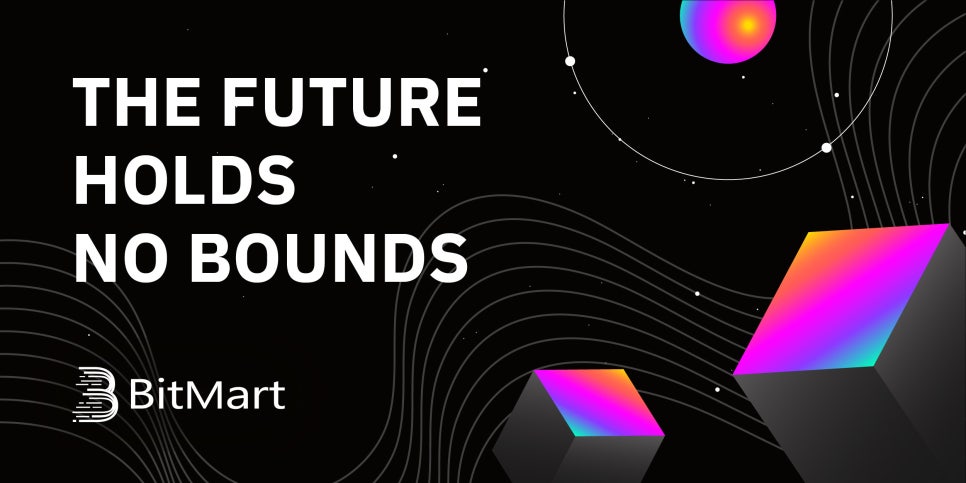 THE FUTURE HOLDS NO BOUNDS

BitMart